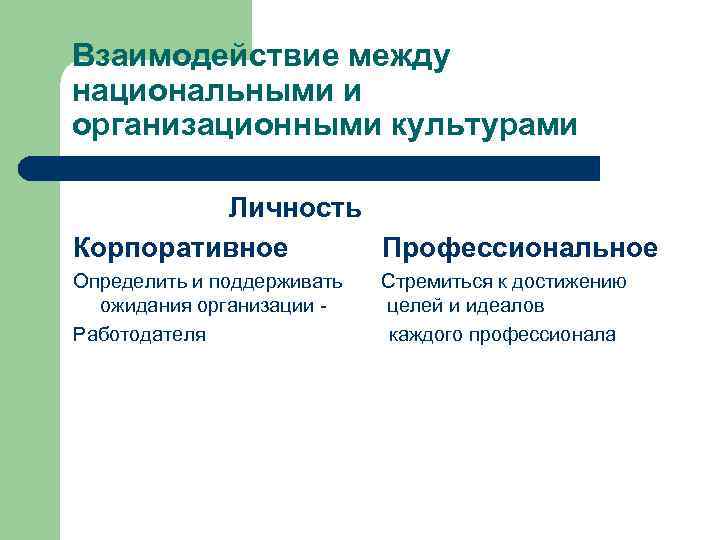 Взаимодействие между национальными и организационными культурами

Личность

Корпоративное

Определить и поддерживать ожидания организации - Работодателя

Профессиональное

Стремиться к достижению целей и идеалов каждого профессионала